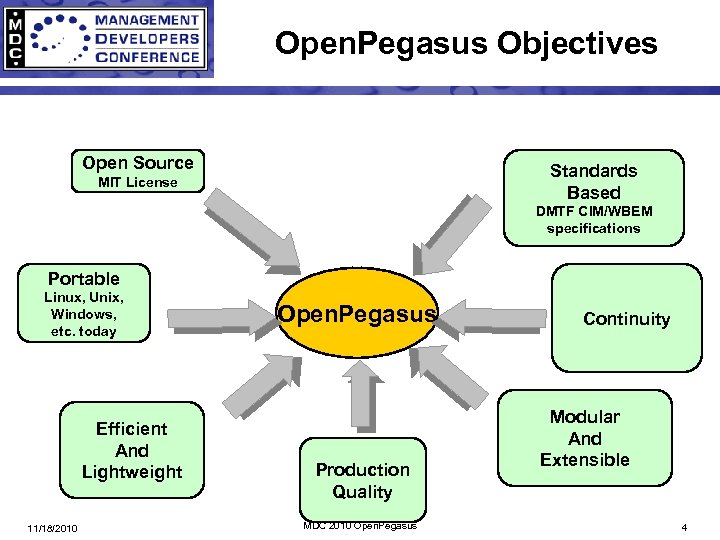 MDC
MANAGEMENT DEVELOPERS CONFERENCE

OpenPegasus Objectives

Open Source
MIT License

Standards Based
DMTF CIM/WBEM specifications

Portable
Linux, Unix, Windows, etc. today

OpenPegasus

Continuity

Efficient And Lightweight

Production Quality

Modular And Extensible

11/18/2010

MDC 2010 OpenPegasus

4